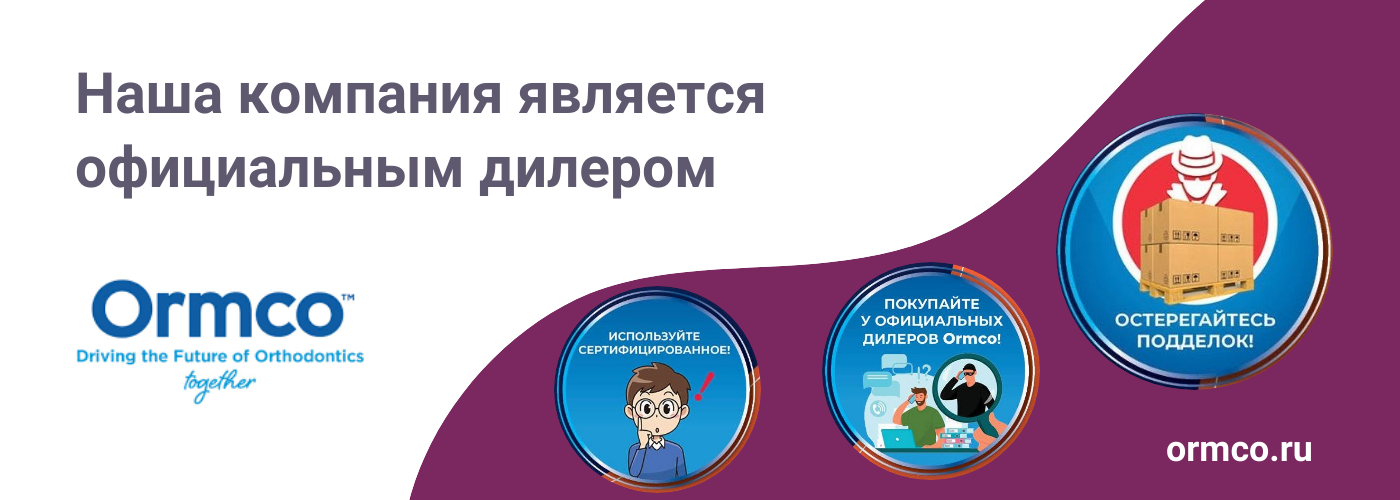 Наша компания является официальным дилером

Ormco™
Driving the Future of Orthodontics
together

ИСПОЛЬЗУЙТЕ СЕРТИФИЦИРОВАННОЕ!

ПОКУПАЙТЕ У ОФИЦИАЛЬНЫХ ДИЛЕРОВ Ormco!

ОСТЕРЕГАЙТЕСЬ ПОДДЕЛОК!

ormco.ru